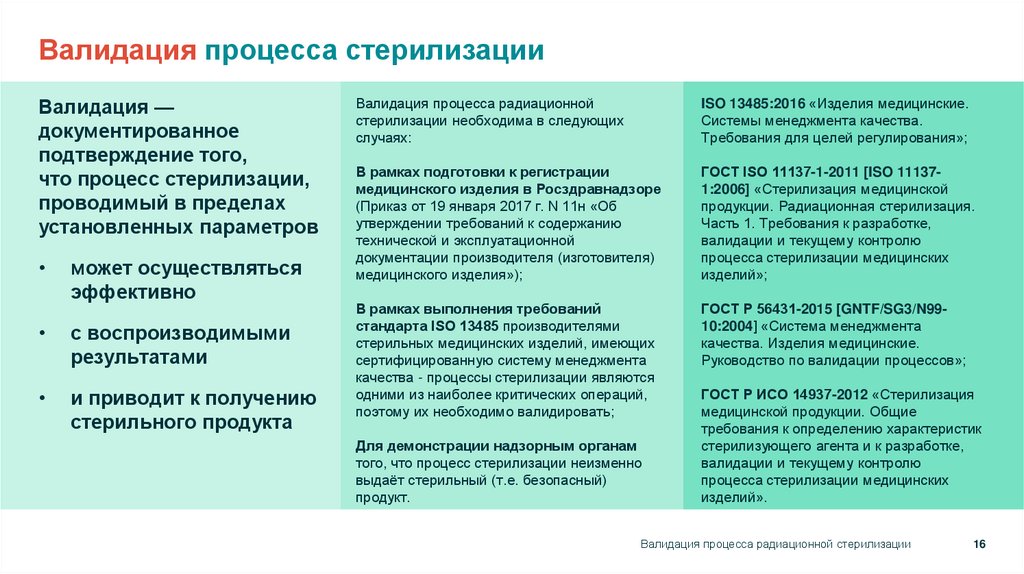 Валидация процесса стерилизации

Валидация — документированное подтверждение того, что процесс стерилизации, проводимый в пределах установленных параметров

• может осуществляться эффективно

• с воспроизводимыми результатами

• и приводит к получению стерильного продукта

Валидация процесса радиационной стерилизации необходима в следующих случаях:

В рамках подготовки к регистрации медицинского изделия в Росздравнадзоре (Приказ от 19 января 2017 г. N 11н «Об утверждении требований к содержанию технической и эксплуатационной документации производителя (изготовителя) медицинского изделия»);

В рамках выполнения требований стандарта ISO 13485 производителями стерильных медицинских изделий, имеющих сертифицированную систему менеджмента качества - процессы стерилизации являются одними из наиболее критических операций, поэтому их необходимо валидировать;

Для демонстрации надзорным органам того, что процесс стерилизации неизменно выдаёт стерильный (т.е. безопасный) продукт.

ISO 13485:2016 «Изделия медицинские. Системы менеджмента качества. Требования для целей регулирования»;

ГОСТ ISO 11137-1-2011 [ISO 11137-1:2006] «Стерилизация медицинской продукции. Радиационная стерилизация. Часть 1. Требования к разработке, валидации и текущему контролю процесса стерилизации медицинских изделий»;

ГОСТ Р 56431-2015 [GNTF/SG3/N99-10:2004] «Система менеджмента качества. Изделия медицинские. Руководство по валидации процессов»;

ГОСТ Р ИСО 14937-2012 «Стерилизация медицинской продукции. Общие требования к определению характеристик стерилизующего агента и к разработке, валидации и текущему контролю процесса стерилизации медицинских изделий».

Валидация процесса радиационной стерилизации

16